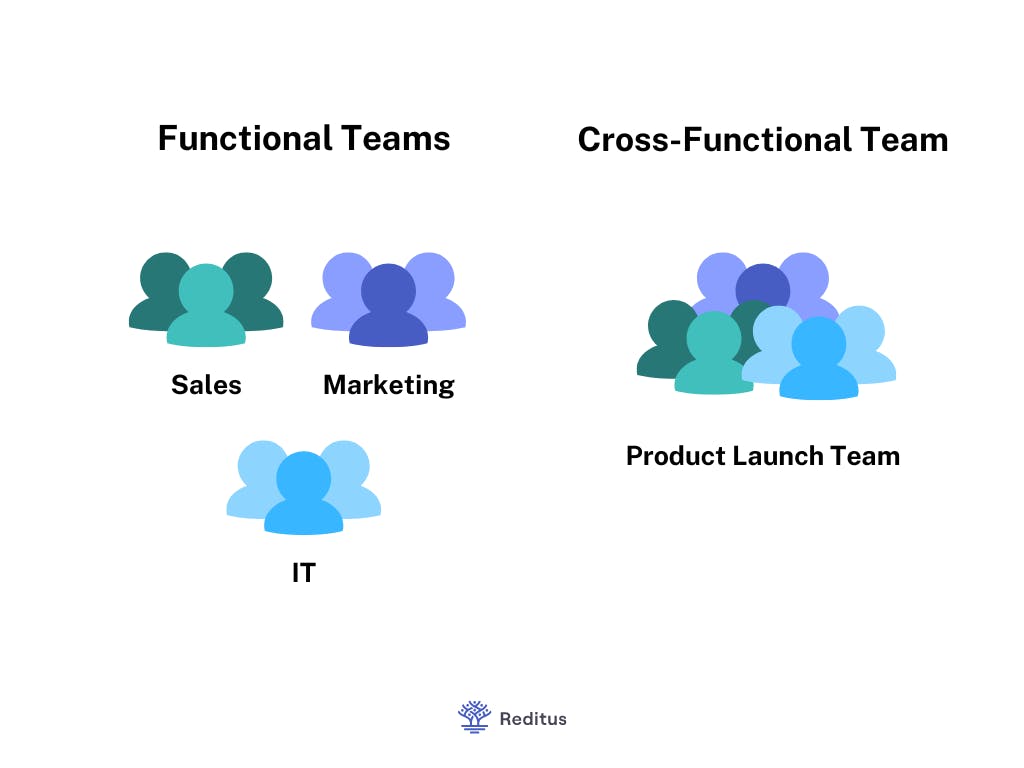 Functional Teams

Sales

Marketing

IT

Cross-Functional Team

Product Launch Team

Reditus